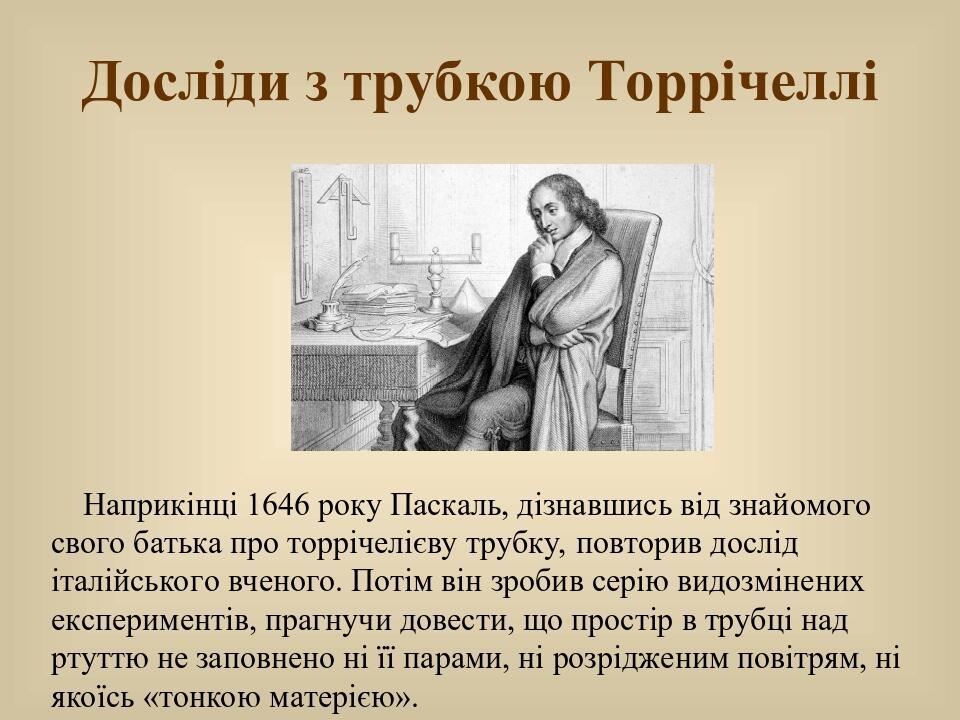 Досліди з трубкою Торрічеллі

Наприкінці 1646 року Паскаль, дізнавшись від знайомого свого батька про торрічелієву трубку, повторив дослід італійського вченого. Потім він зробив серію видозмінених експериментів, прагнучи довести, що простір в трубці над ртуттю не заповнено ні її парами, ні розрідженим повітрям, ні якоїсь «тонкою матерією».